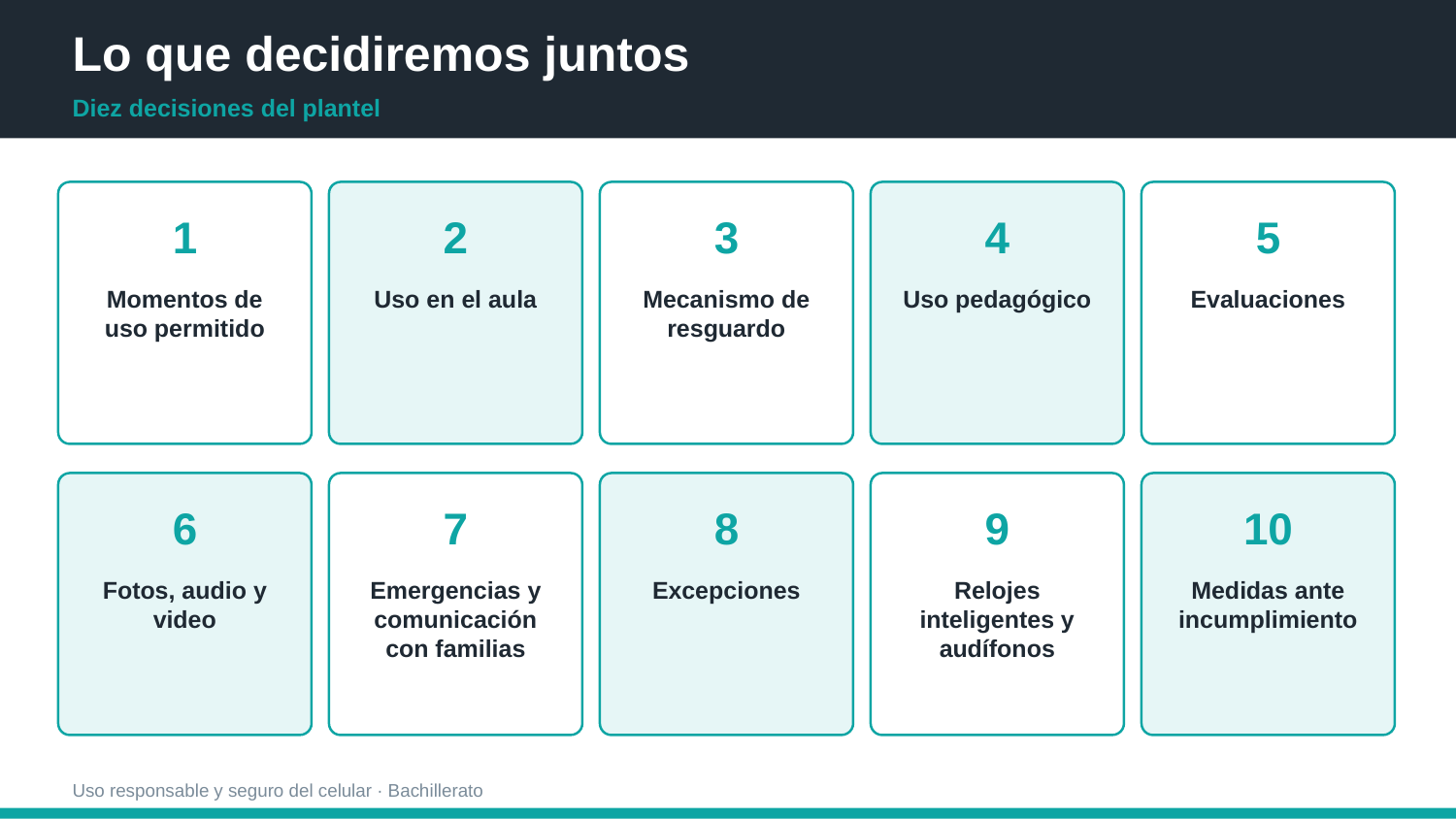 Lo que decidiremos juntos

Diez decisiones del plantel

1
Momentos de uso permitido

2
Uso en el aula

3
Mecanismo de resguardo

4
Uso pedagógico

5
Evaluaciones

6
Fotos, audio y video

7
Emergencias y comunicación con familias

8
Excepciones

9
Relojes inteligentes y audífonos

10
Medidas ante incumplimiento

Uso responsable y seguro del celular · Bachillerato